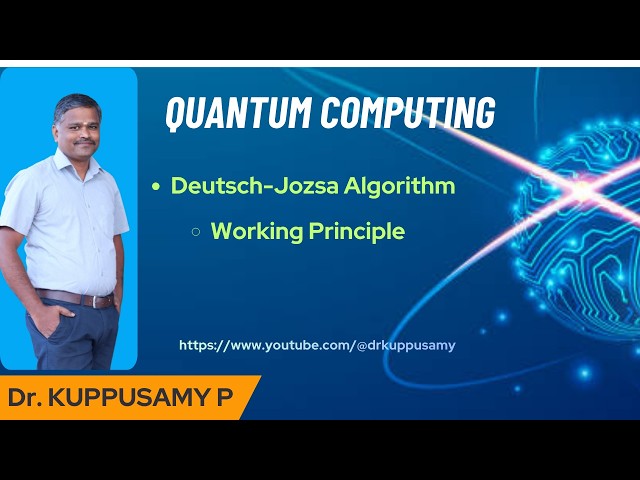 QUANTUM COMPUTING

• Deutsch-Jozsa Algorithm

○ Working Principle

https://www.youtube.com/@drkuppusamy

Dr. KUPPUSAMY P